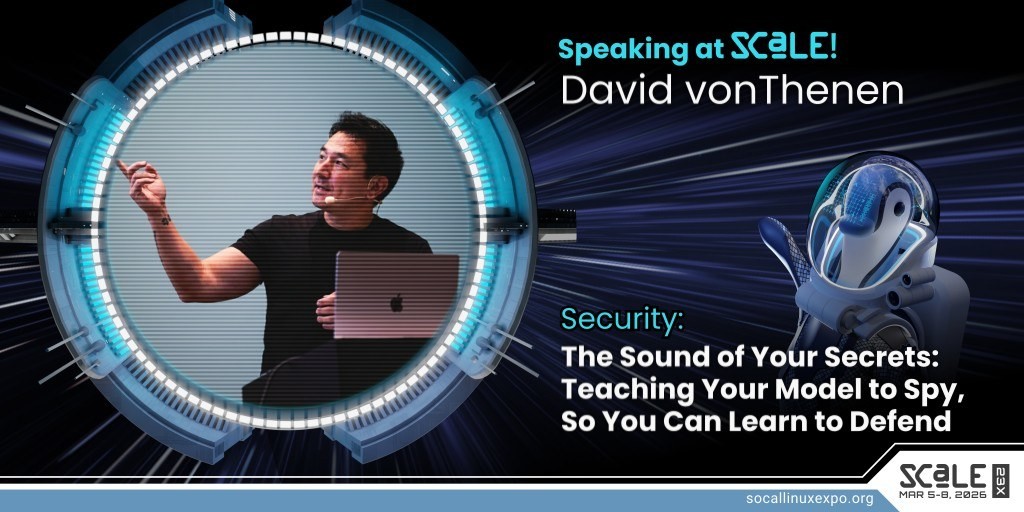 Speaking at SCaLE!
David vonThenen

Security:
The Sound of Your Secrets: Teaching Your Model to Spy, So You Can Learn to Defend

SCaLE 23X
MAR 5-8, 2026

socallinuxexpo.org